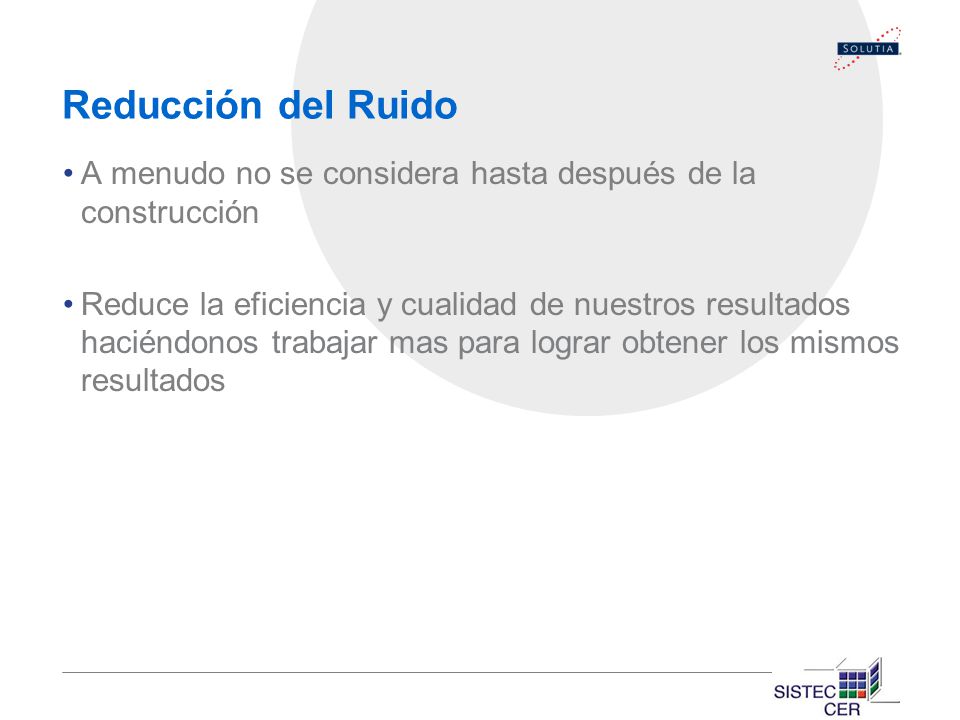 SOLUTIA

Reducción del Ruido

• A menudo no se considera hasta después de la construcción

• Reduce la eficiencia y cualidad de nuestros resultados haciéndonos trabajar mas para lograr obtener los mismos resultados

SISTEC CER